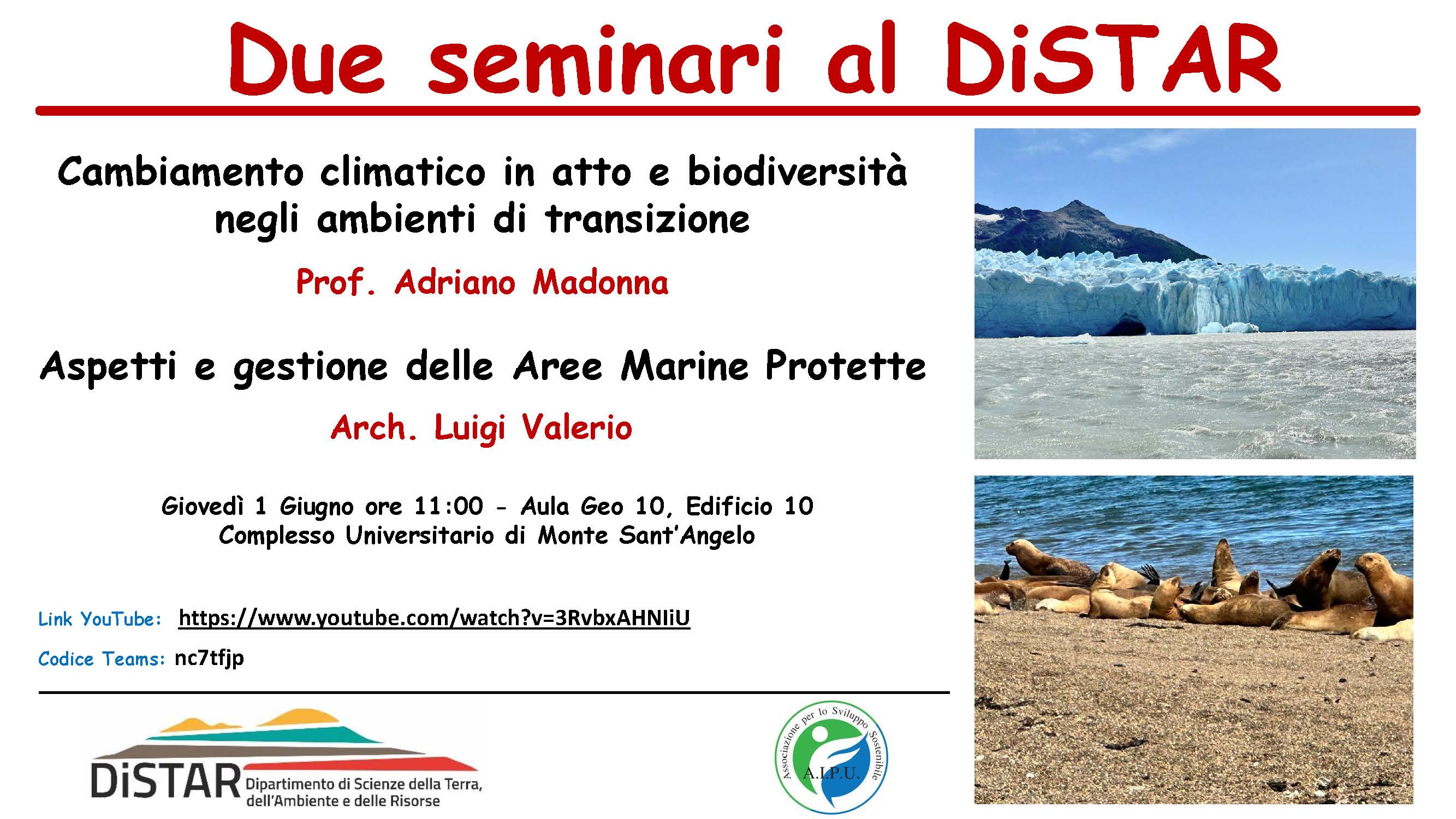 Due seminari al DiSTAR

Cambiamento climatico in atto e biodiversità negli ambienti di transizione

Prof. Adriano Madonna

Aspetti e gestione delle Aree Marine Protette

Arch. Luigi Valerio

Giovedì 1 Giugno ore 11:00 - Aula Geo 10, Edificio 10
Complesso Universitario di Monte Sant'Angelo

Link YouTube: https://www.youtube.com/watch?v=3RvbxAHNIiU

Codice Teams: nc7tfjp

DiSTAR Dipartimento di Scienze della Terra, dell'Ambiente e delle Risorse

Associazione per lo Sviluppo Sostenibile A.I.P.U.